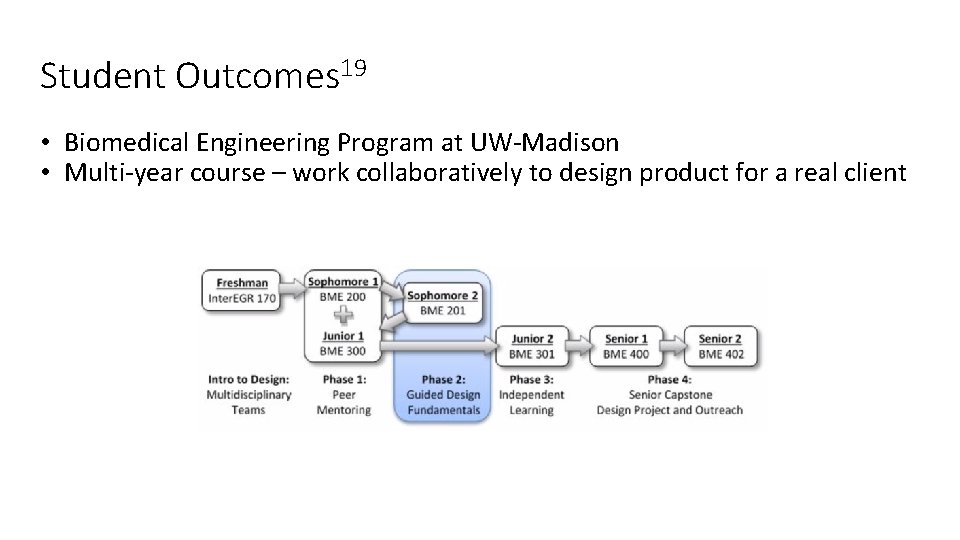 Student Outcomes$^{19}$

• Biomedical Engineering Program at UW-Madison
• Multi-year course – work collaboratively to design product for a real client

Freshman
InterEGR 170

Sophomore 1
BME 200

Junior 1
BME 300

Sophomore 2
BME 201

Junior 2
BME 301

Senior 1
BME 400

Senior 2
BME 402

Intro to Design: Multidisciplinary Teams

Phase 1: Peer Mentoring

Phase 2: Guided Design Fundamentals

Phase 3: Independent Learning

Phase 4: Senior Capstone Design Project and Outreach